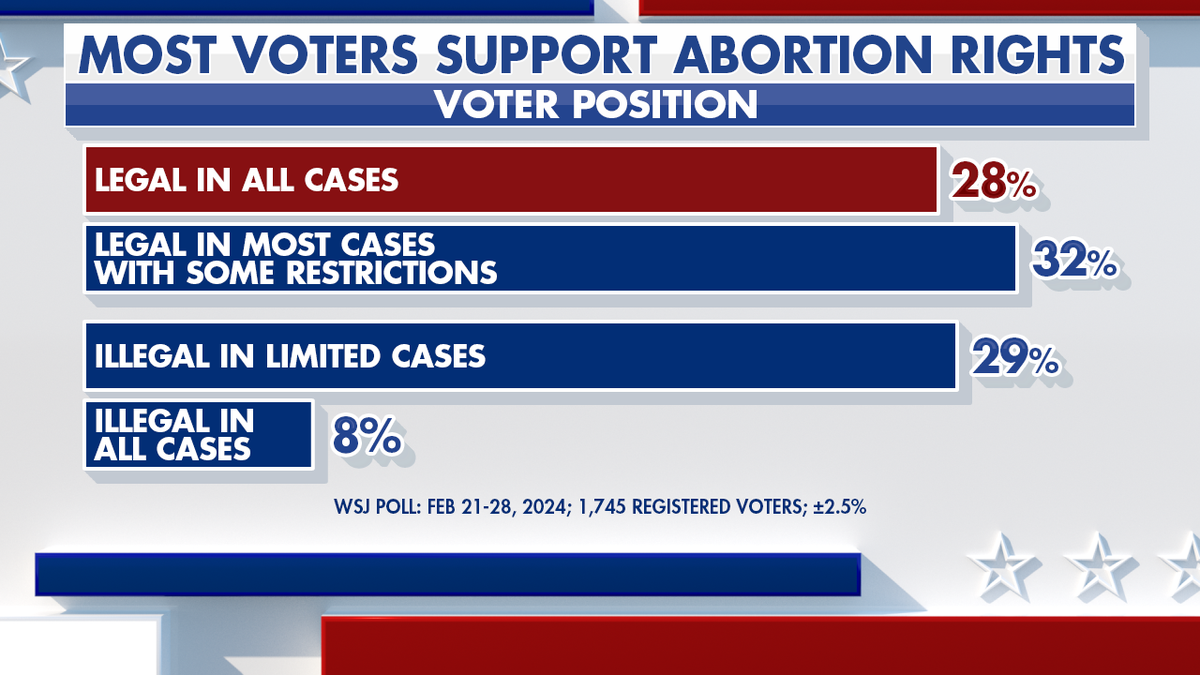 MOST VOTERS SUPPORT ABORTION RIGHTS
VOTER POSITION

LEGAL IN ALL CASES 28%

LEGAL IN MOST CASES WITH SOME RESTRICTIONS 32%

ILLEGAL IN LIMITED CASES 29%

ILLEGAL IN ALL CASES 8%

WSJ POLL: FEB 21-28, 2024; 1,745 REGISTERED VOTERS; ±2.5%